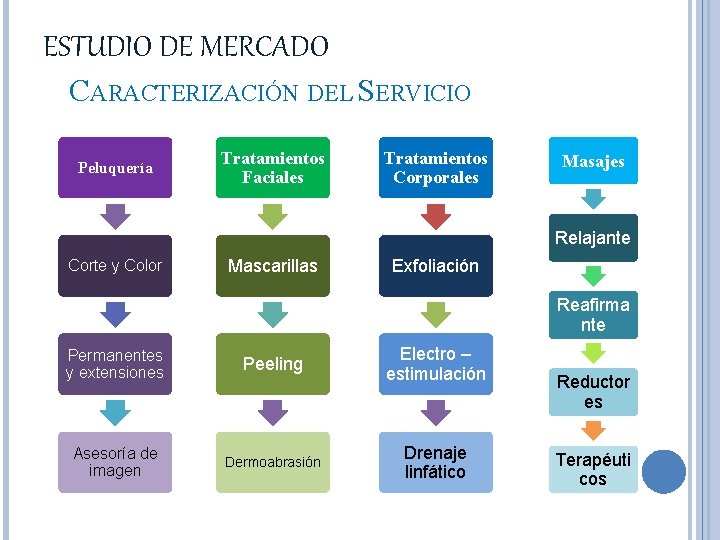 ESTUDIO DE MERCADO

CARACTERIZACIÓN DEL SERVICIO

Peluquería

Corte y Color

Permanentes y extensiones

Asesoría de imagen

Tratamientos Faciales

Mascarillas

Peeling

Dermoabrasión

Tratamientos Corporales

Exfoliación

Electro – estimulación

Drenaje linfático

Masajes

Relajante

Reafirma nte

Reductor es

Terapéuti cos